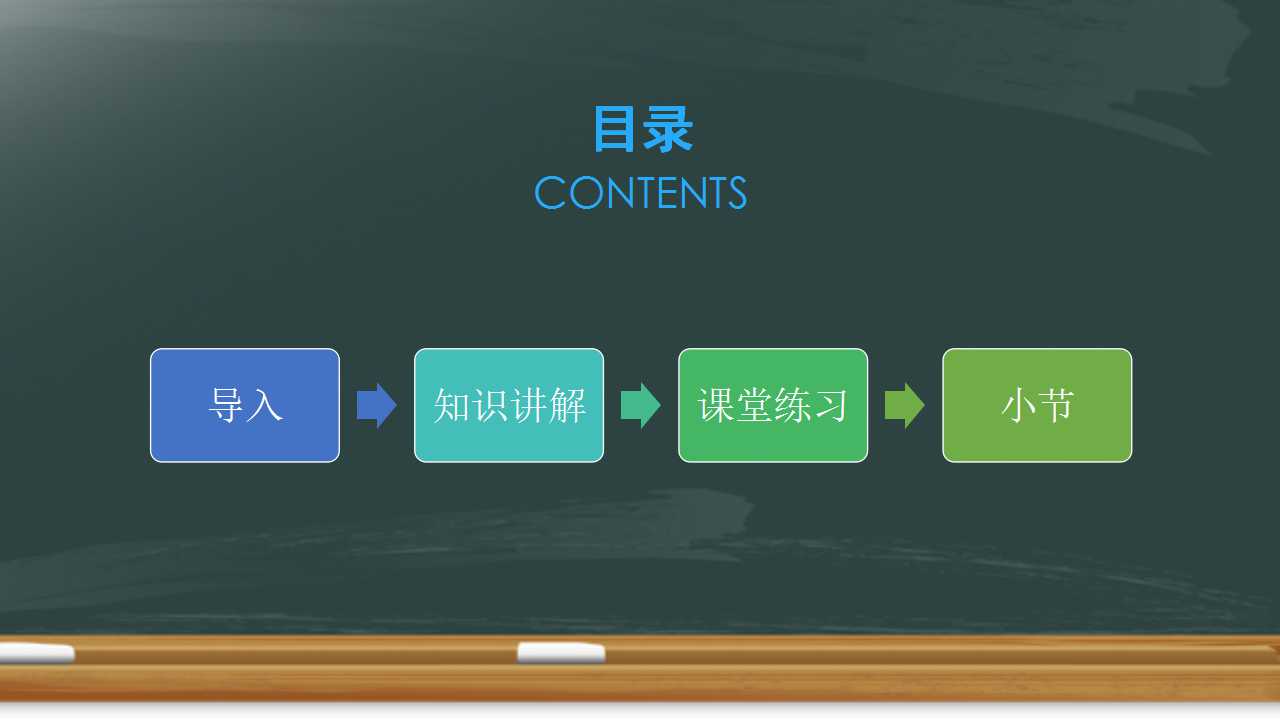 目录
CONTENTS

导入

知识讲解

课堂练习

小节